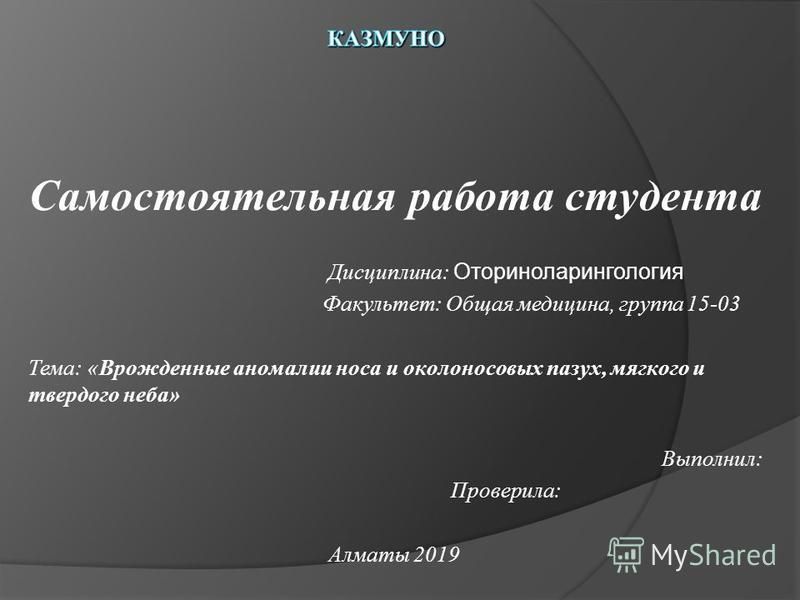 КАЗМУНО

Самостоятельная работа студента

Дисциплина: Оториноларингология

Факультет: Общая медицина, группа 15-03

Тема: «Врожденные аномалии носа и околоносовых пазух, мягкого и твердого неба»

Выполнил:

Проверила:

Алматы 2019

MyShared